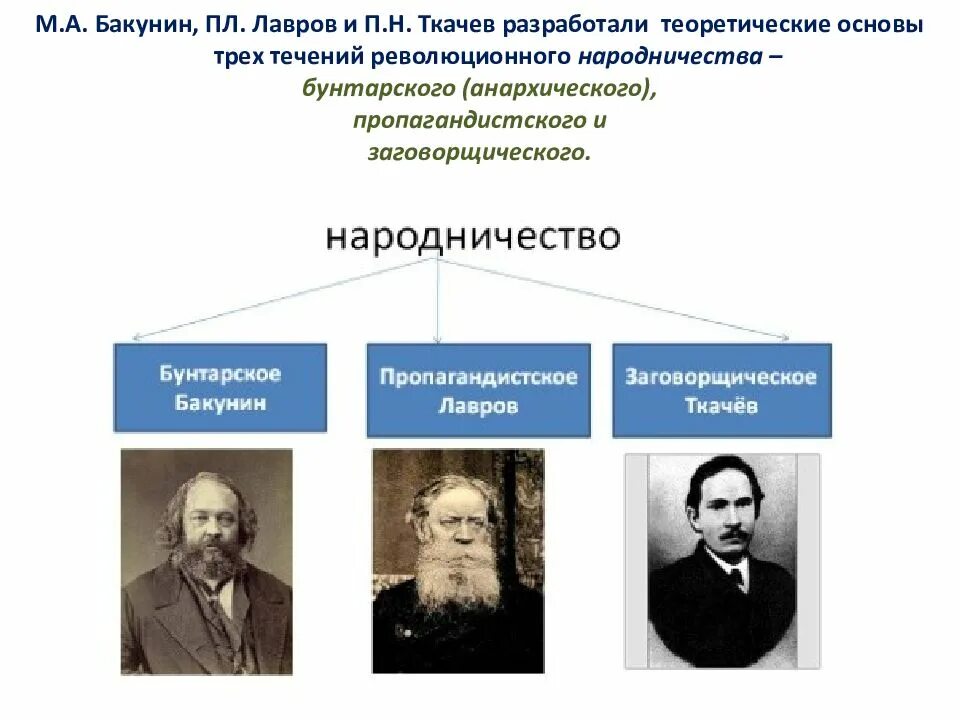 М.А. Бакунин, ПЛ. Лавров и П.Н. Ткачев разработали теоретические основы трех течений революционного народничества – бунтарского (анархического), пропагандистского и заговорщического.

народничество

Бунтарское
Бакунин

Пропагандистское
Лавров

Заговорщическое
Ткачёв